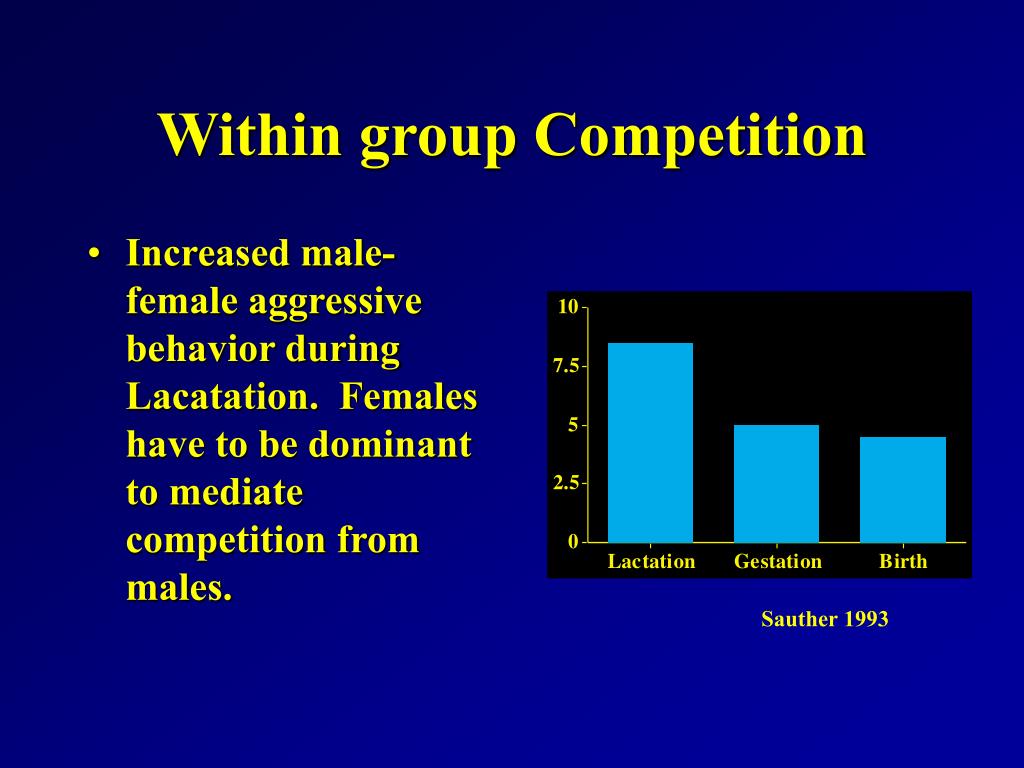 Within group Competition

• Increased male-female aggressive behavior during Lacatation. Females have to be dominant to mediate competition from males.

10
7.5
5
2.5
0
Lactation Gestation Birth

Sauther 1993